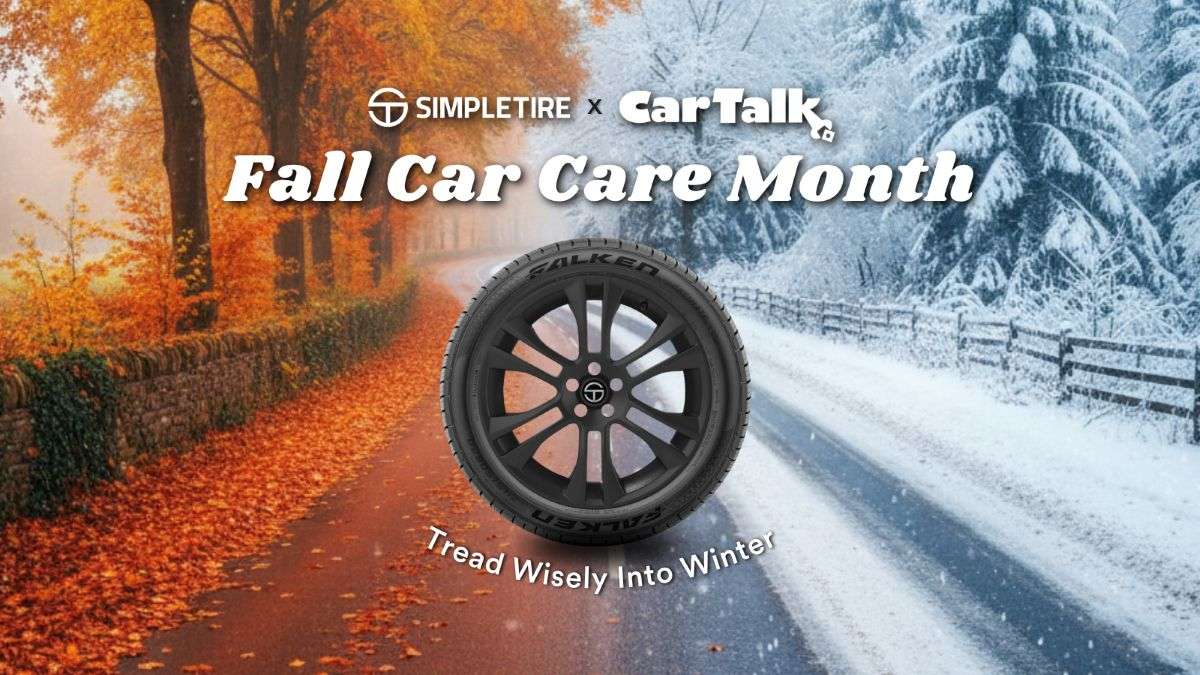 SIMPLETIRE x Car Talk

Fall Car Care Month

FALKEN

FALKEN

Tread Wisely Into Winter